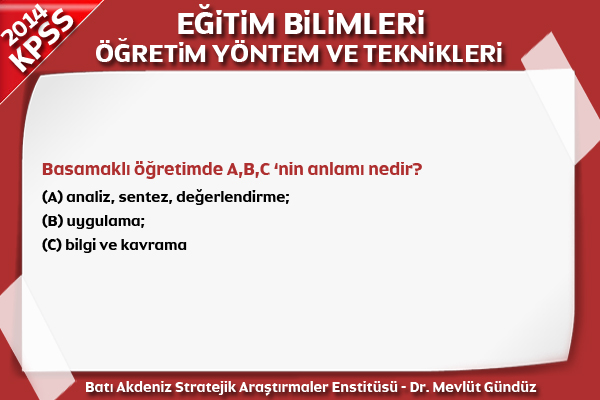 2014 KPSS

EĞİTİM BİLİMLERİ
ÖĞRETİM YÖNTEM VE TEKNİKLERİ

Basamaklı öğretimde A,B,C ‘nin anlamı nedir?

(A) analiz, sentez, değerlendirme;

(B) uygulama;

(C) bilgi ve kavrama

Batı Akdeniz Stratejik Araştırmaler Enstitüsü - Dr. Mevlüt Gündüz